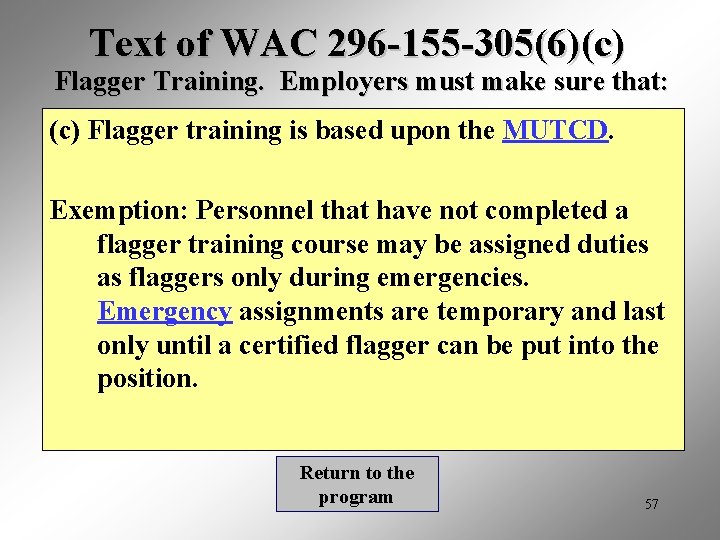 Text of WAC 296-155-305(6)(c)

Flagger Training. Employers must make sure that:

(c) Flagger training is based upon the MUTCD.

Exemption: Personnel that have not completed a flagger training course may be assigned duties as flaggers only during emergencies. Emergency assignments are temporary and last only until a certified flagger can be put into the position.

Return to the program

57